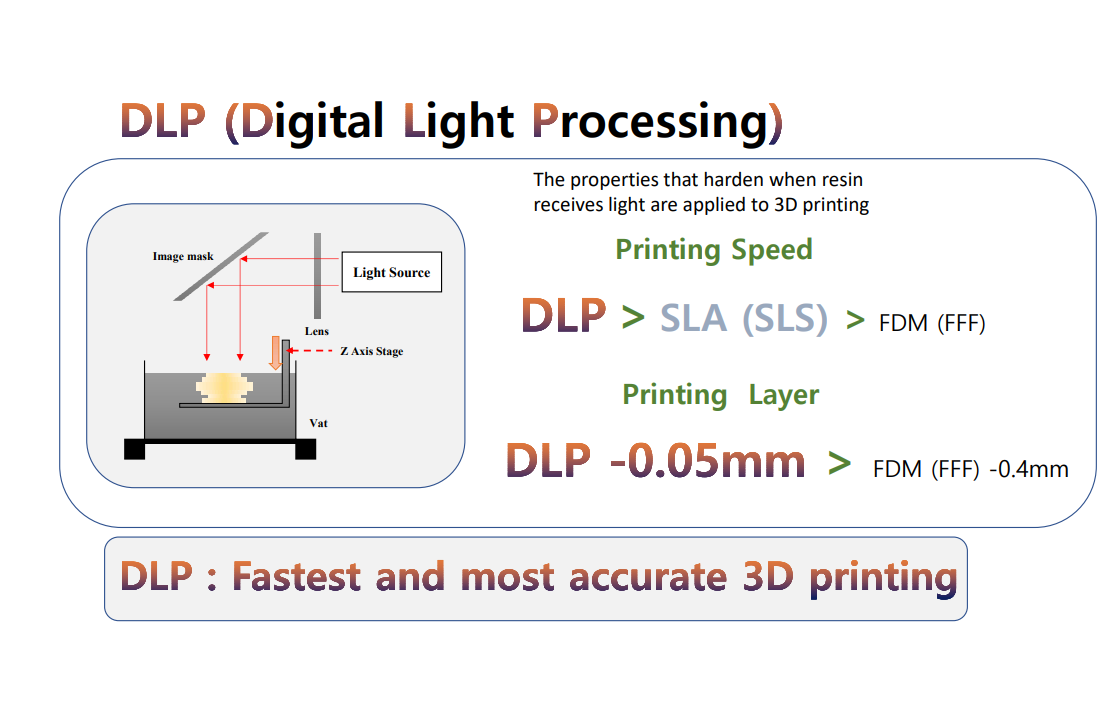 DLP (Digital Light Processing)

Image mask

Light Source

Lens

Z Axis Stage

Vat

The properties that harden when resin receives light are applied to 3D printing

Printing Speed

DLP > SLA (SLS) > FDM (FFF)

Printing Layer

DLP -0.05mm > FDM (FFF) -0.4mm

DLP : Fastest and most accurate 3D printing